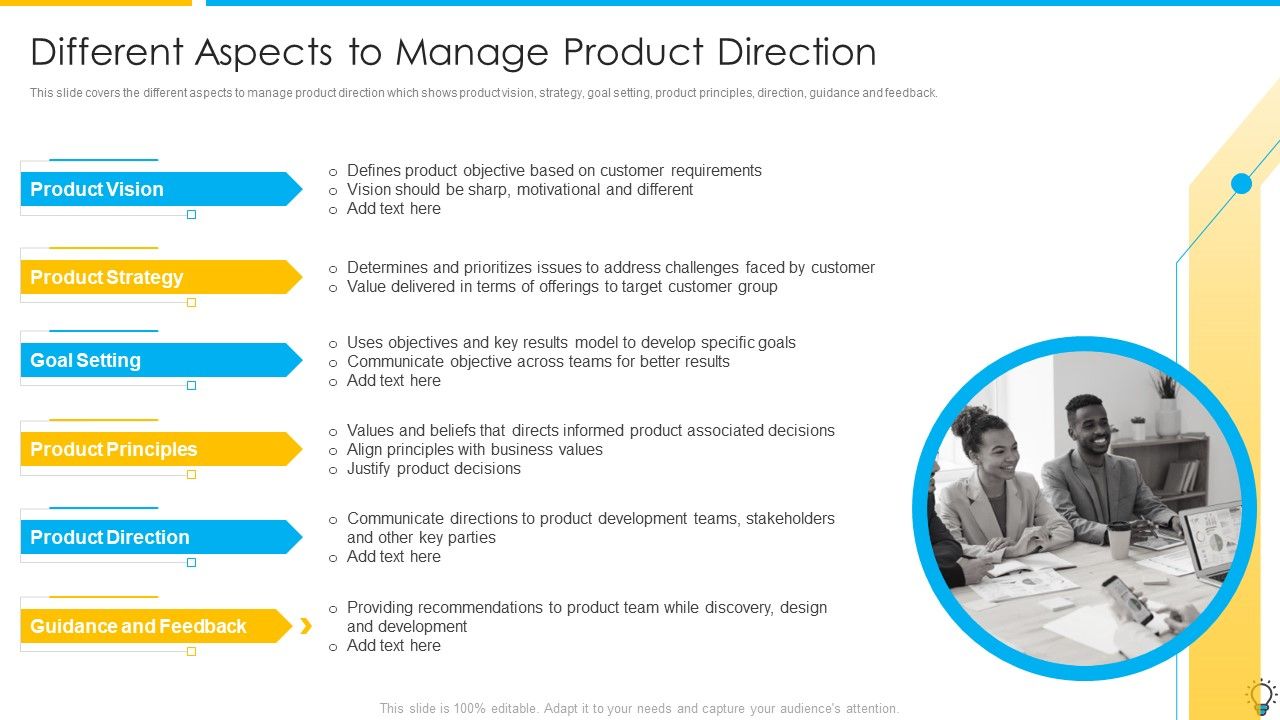 Different Aspects to Manage Product Direction

This slide covers the different aspects to manage product direction which shows product vision, strategy, goal setting, product principles, direction, guidance and feedback.

Product Vision

o Defines product objective based on customer requirements
o Vision should be sharp, motivational and different
o Add text here

Product Strategy

o Determines and prioritizes issues to address challenges faced by customer
o Value delivered in terms of offerings to target customer group

Goal Setting

o Uses objectives and key results model to develop specific goals
o Communicate objective across teams for better results
o Add text here

Product Principles

o Values and beliefs that directs informed product associated decisions
o Align principles with business values
o Justify product decisions

Product Direction

o Communicate directions to product development teams, stakeholders and other key parties
o Add text here

Guidance and Feedback

o Providing recommendations to product team while discovery, design and development
o Add text here

This slide is 100% editable. Adapt it to your needs and capture your audience's attention.